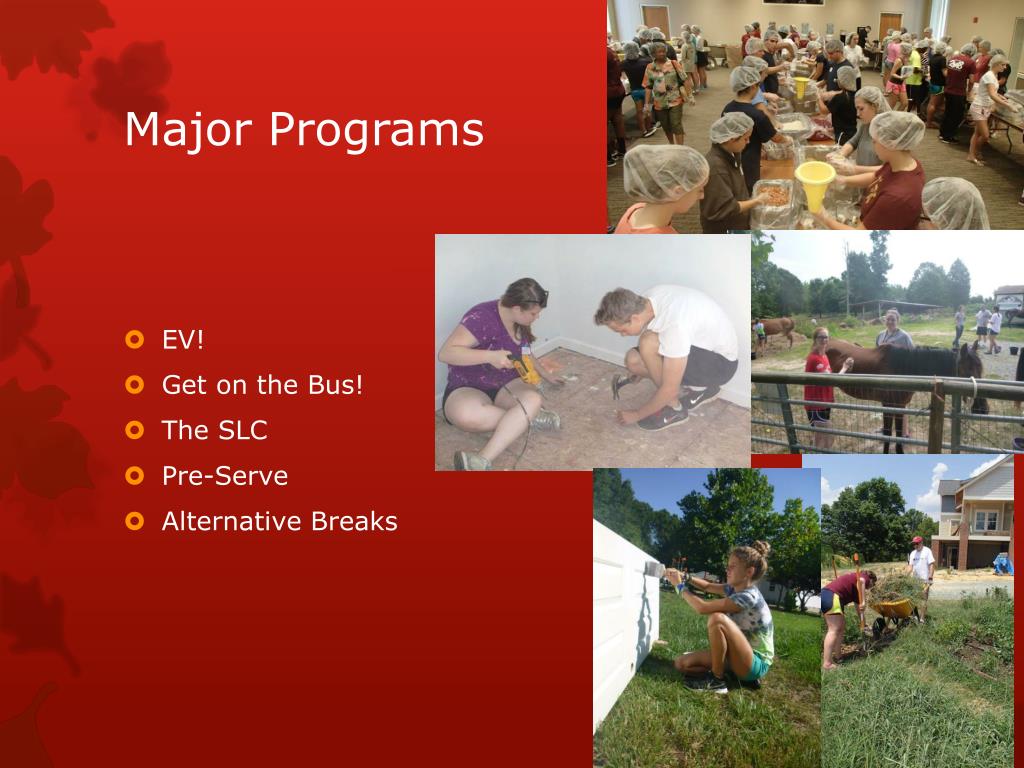 Major Programs

EV!
Get on the Bus!
The SLC
Pre-Serve
Alternative Breaks